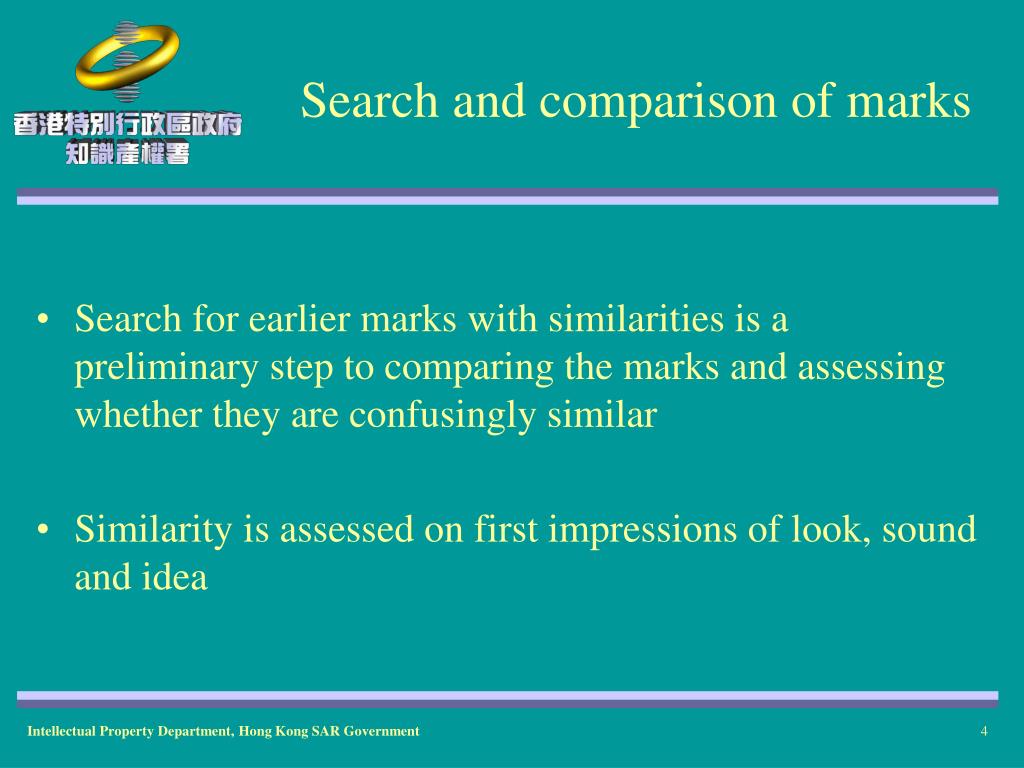 香港特別行政區政府
知識產權署

Search and comparison of marks

• Search for earlier marks with similarities is a preliminary step to comparing the marks and assessing whether they are confusingly similar

• Similarity is assessed on first impressions of look, sound and idea

Intellectual Property Department, Hong Kong SAR Government

4